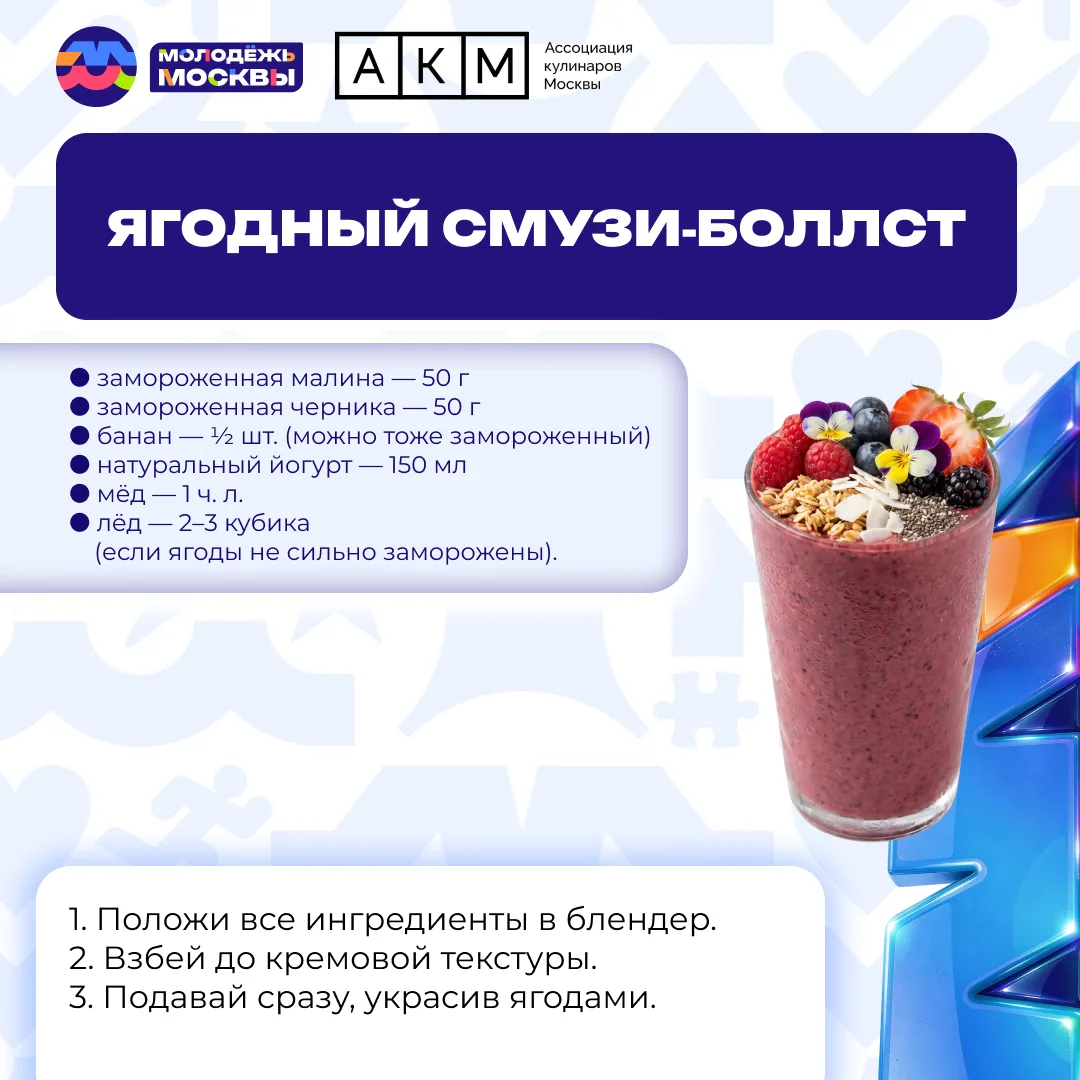 МОЛОДЁЖЬ МОСКВЫ

АКМ Ассоциация кулинаров Москвы

ЯГОДНЫЙ СМУЗИ-БОЛЛСТ

● замороженная малина — 50 г
● замороженная черника — 50 г
● банан — ½ шт. (можно тоже замороженный)
● натуральный йогурт — 150 мл
● мёд — 1 ч. л.
● лёд — 2–3 кубика (если ягоды не сильно заморожены).

1. Положи все ингредиенты в блендер.
2. Взбей до кремовой текстуры.
3. Подавай сразу, украсив ягодами.